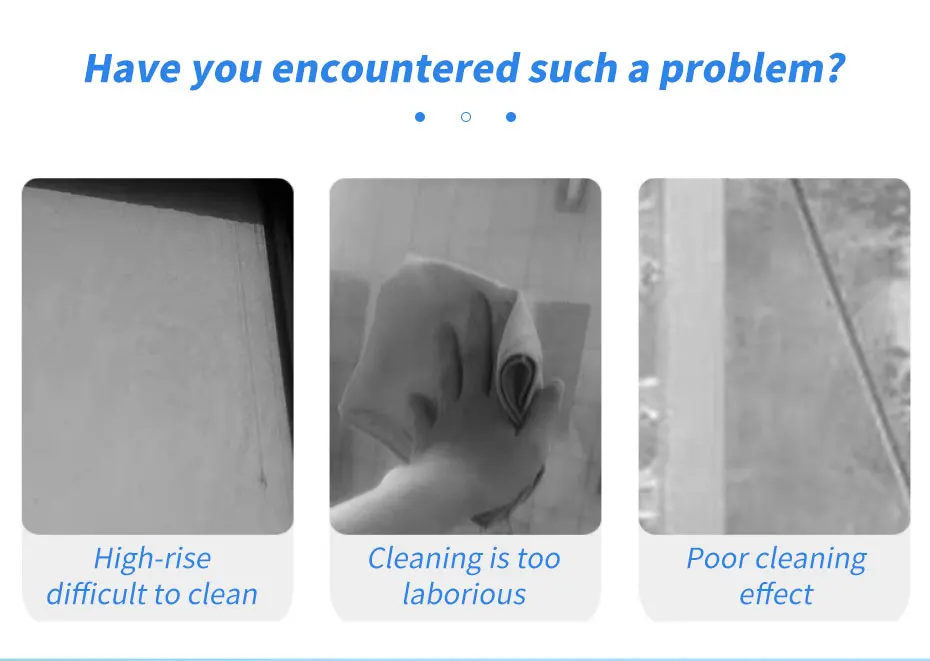 Have you encountered such a problem?

High-rise difficult to clean

Cleaning is too laborious

Poor cleaning effect